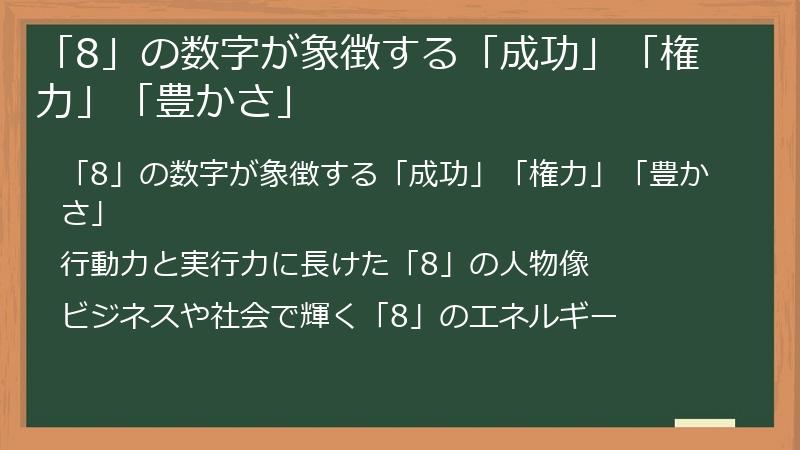 「8」の数字が象徴する「成功」「権力」「豊かさ」

「8」の数字が象徴する「成功」「権力」「豊かさ」

行動力と実行力に長けた「8」の人物像

ビジネスや社会で輝く「8」のエネルギー